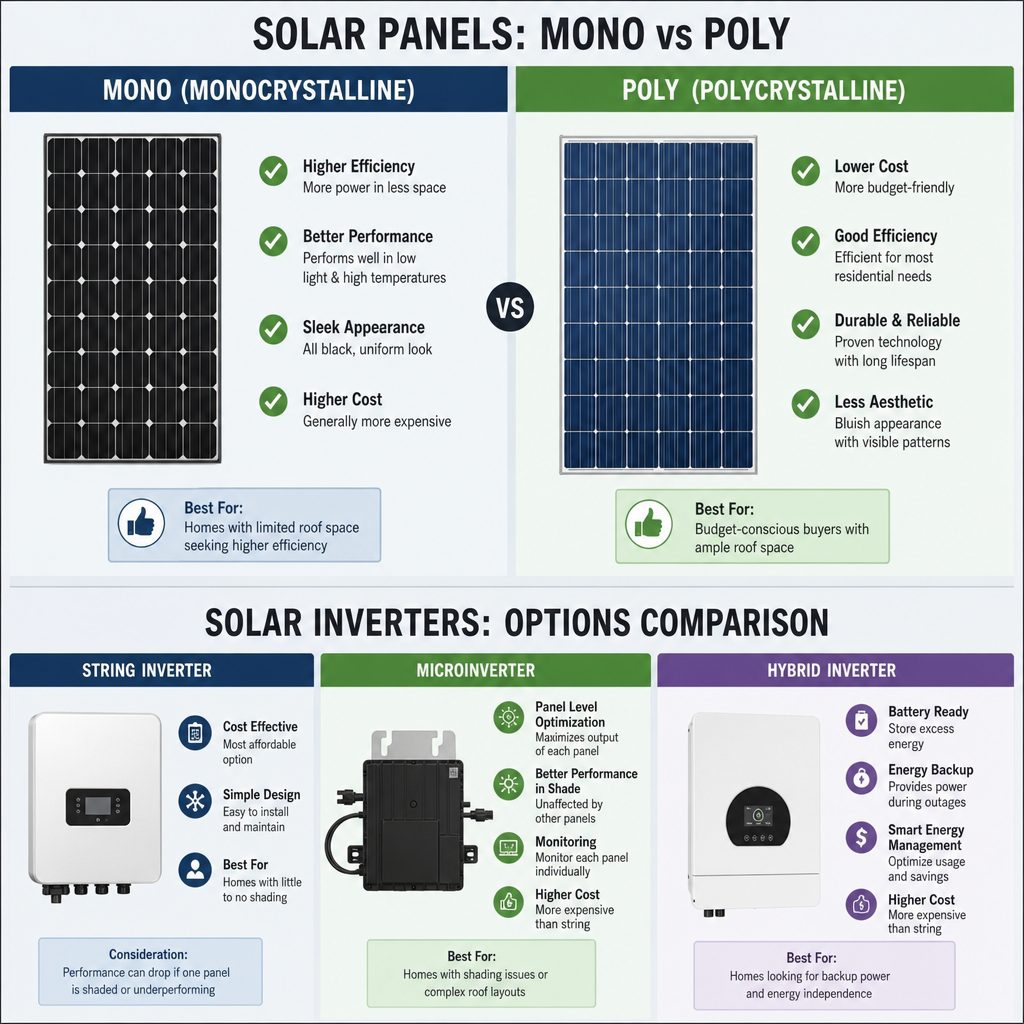 SOLAR PANELS: MONO vs POLY

MONO (MONOCRYSTALLINE)

Higher Efficiency
More power in less space

Better Performance
Performs well in low light & high temperatures

Sleek Appearance
All black, uniform look

Higher Cost
Generally more expensive

Best For:
Homes with limited roof space seeking higher efficiency

VS

POLY (POLYCRYSTALLINE)

Lower Cost
More budget-friendly

Good Efficiency
Efficient for most residential needs

Durable & Reliable
Proven technology with long lifespan

Less Aesthetic
Bluish appearance with visible patterns

Best For:
Budget-conscious buyers with ample roof space

SOLAR INVERTERS: OPTIONS COMPARISON

STRING INVERTER

Cost Effective
Most affordable option

Simple Design
Easy to install and maintain

Best For
Homes with little to no shading

Consideration:
Performance can drop if one panel is shaded or underperforming

MICROINVERTER

Panel Level Optimization
Maximizes output of each panel

Better Performance in Shade
Unaffected by other panels

Monitoring
Monitor each panel individually

Higher Cost
More expensive than string

Best For:
Homes with shading issues or complex roof layouts

HYBRID INVERTER

Battery Ready
Store excess energy

Energy Backup
Provides power during outages

Smart Energy Management
Optimize usage and savings

Higher Cost
More expensive than string

Best For:
Homes looking for backup power and energy independence